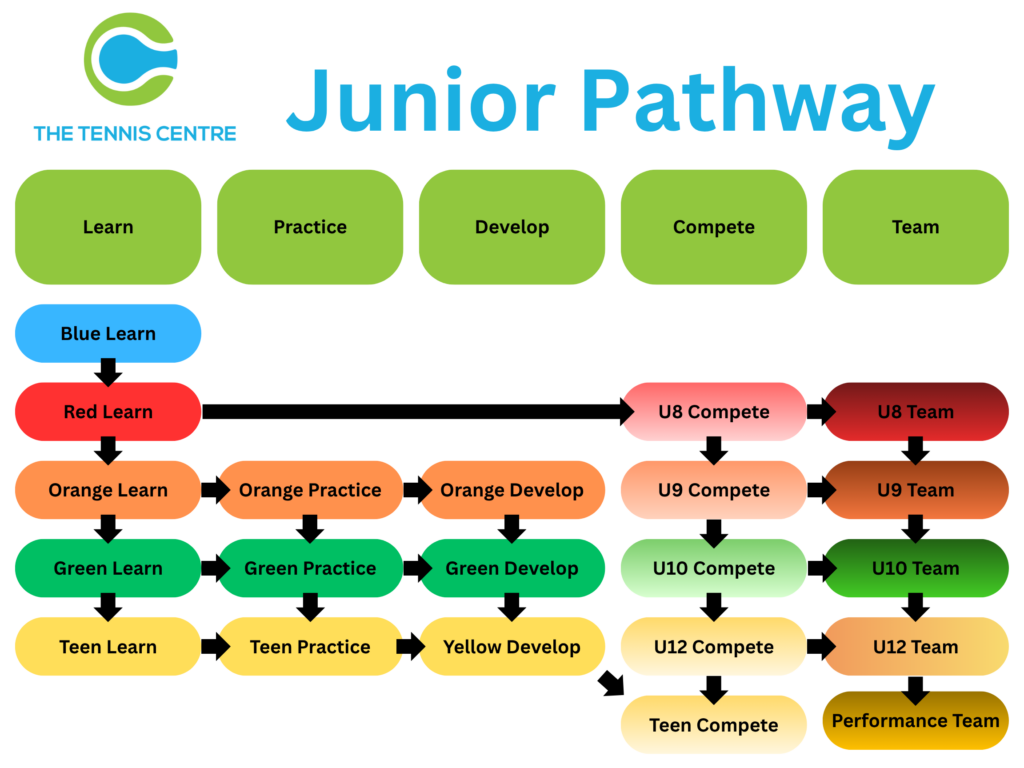 THE TENNIS CENTRE

Junior Pathway

Learn

Practice

Develop

Compete

Team

Blue Learn

Red Learn

U8 Compete

U8 Team

Orange Learn

Orange Practice

Orange Develop

U9 Compete

U9 Team

Green Learn

Green Practice

Green Develop

U10 Compete

U10 Team

Teen Learn

Teen Practice

Yellow Develop

U12 Compete

U12 Team

Teen Compete

Performance Team